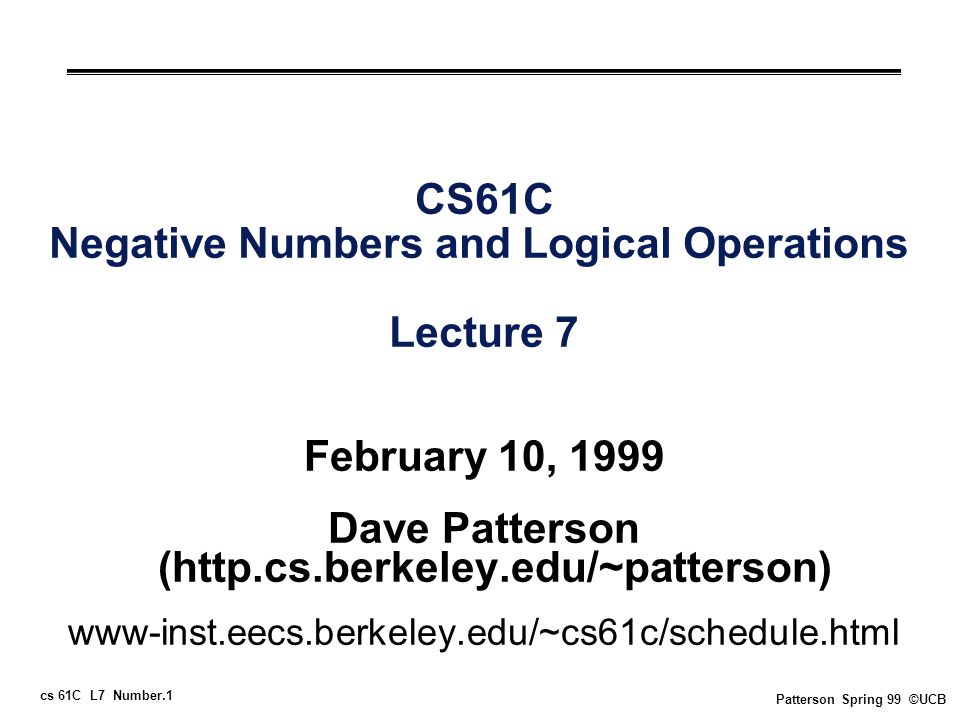 CS61C
Negative Numbers and Logical Operations

Lecture 7

February 10, 1999

Dave Patterson
(http.cs.berkeley.edu/~patterson)

www-inst.eecs.berkeley.edu/~cs61c/schedule.html

cs 61C L7 Number.1

Patterson Spring 99 ©UCB